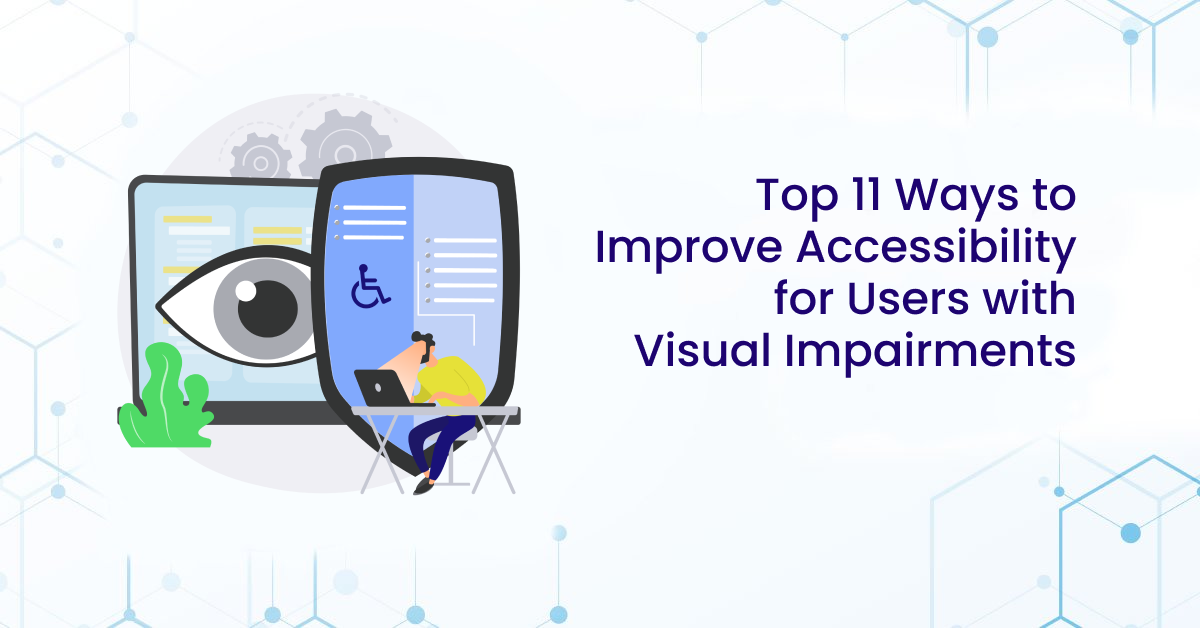 Top 11 Ways to Improve Accessibility for Users with Visual Impairments